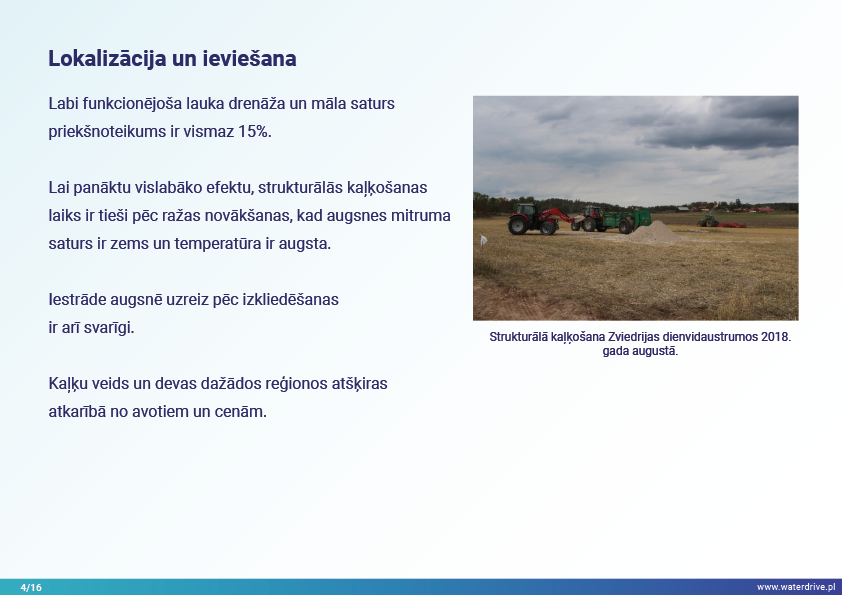 Lokalizācija un ieviešana

Labi funkcionējoša lauka drenāža un māla saturs priekšnoteikums ir vismaz 15%.

Lai panāktu vislabāko efektu, strukturālās kaļķošanas laiks ir tieši pēc ražas novākšanas, kad augsnes mitruma saturs ir zems un temperatūra ir augsta.

Iestrāde augsnē uzreiz pēc izkliedēšanas ir arī svarīgi.

Kaļķu veids un devas dažādos reģionos atšķiras atkarībā no avotiem un cenām.

Strukturālā kaļķošana Zviedrijas dienvidaustrumos 2018. gada augustā.

4/16

www.waterdrive.pl